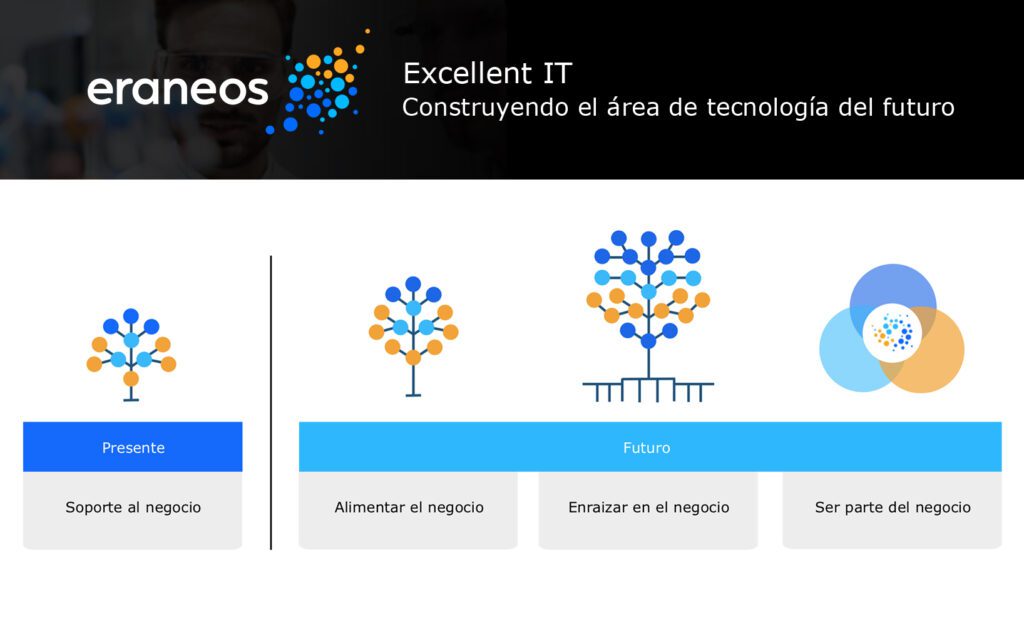 eraneos

Excellent IT
Construyendo el área de tecnología del futuro

Presente

Soporte al negocio

Futuro

Alimentar el negocio

Enraizar en el negocio

Ser parte del negocio